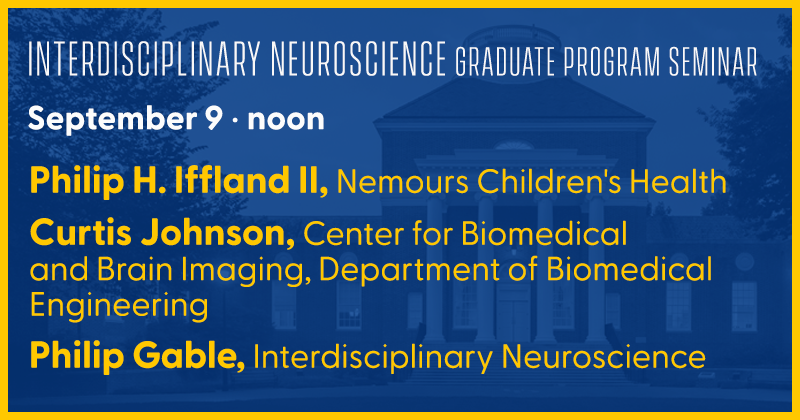 INTERDISCIPLINARY NEUROSCIENCE GRADUATE PROGRAM SEMINAR

September 9 · noon

Philip H. Iffland II, Nemours Children's Health

Curtis Johnson, Center for Biomedical and Brain Imaging, Department of Biomedical Engineering

Philip Gable, Interdisciplinary Neuroscience